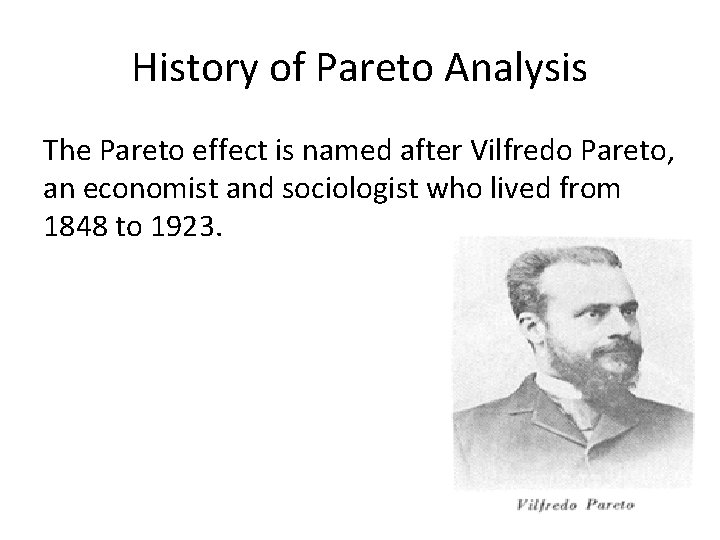 History of Pareto Analysis

The Pareto effect is named after Vilfredo Pareto, an economist and sociologist who lived from 1848 to 1923.

Vilfredo Pareto